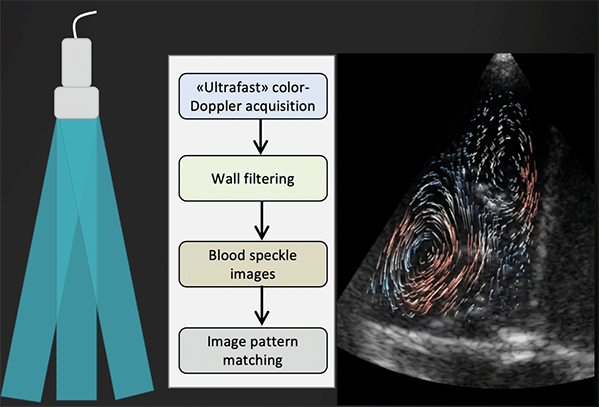 «Ultrafast» color-Doppler acquisition

Wall filtering

Blood speckle images

Image pattern matching